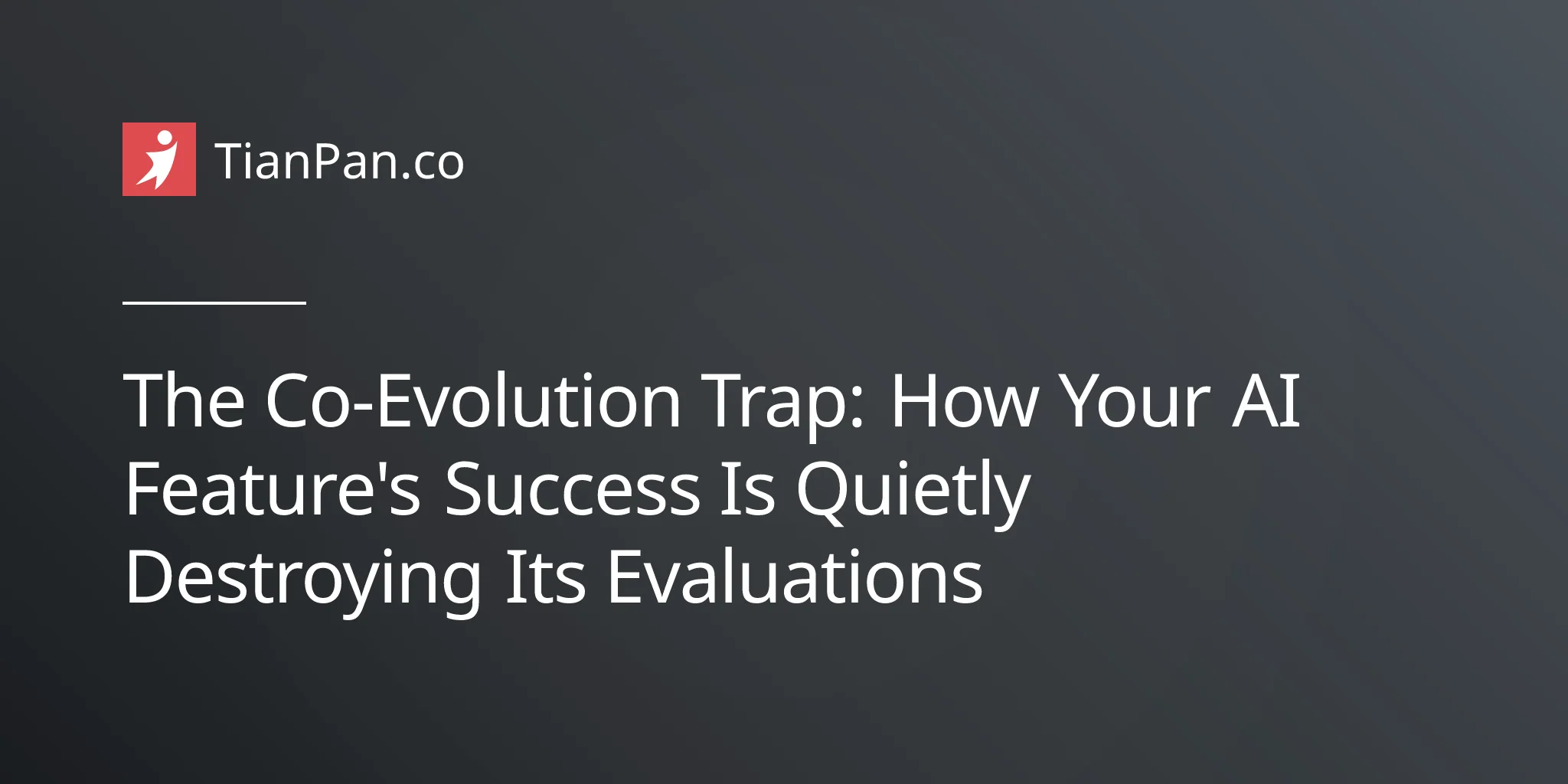 TianPan.co

The Co-Evolution Trap: How Your AI Feature's Success Is Quietly Destroying Its Evaluations